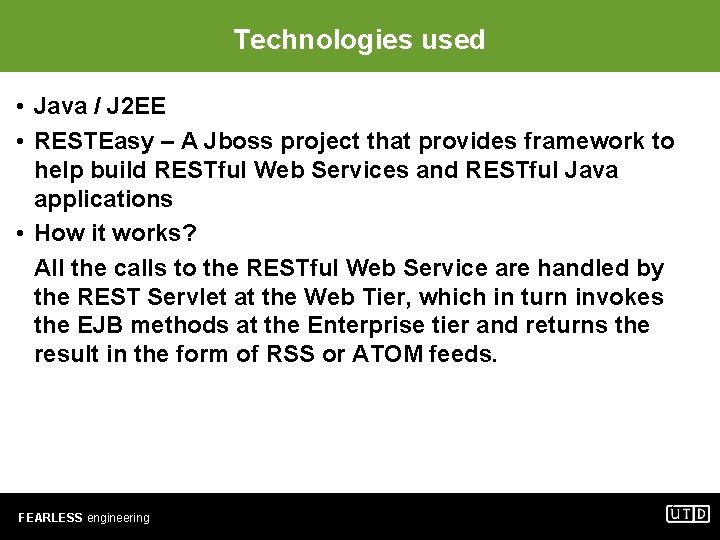 Technologies used

• Java / J2EE

• RESTEasy – A Jboss project that provides framework to help build RESTful Web Services and RESTful Java applications

• How it works?

All the calls to the RESTful Web Service are handled by the REST Servlet at the Web Tier, which in turn invokes the EJB methods at the Enterprise tier and returns the result in the form of RSS or ATOM feeds.

FEARLESS engineering

UTD